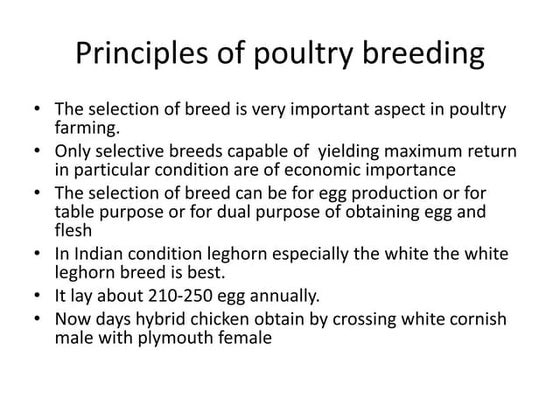 Principles of poultry breeding

• The selection of breed is very important aspect in poultry farming.
• Only selective breeds capable of yielding maximum return in particular condition are of economic importance
• The selection of breed can be for egg production or for table purpose or for dual purpose of obtaining egg and flesh
• In Indian condition leghorn especially the white the white leghorn breed is best.
• It lay about 210-250 egg annually.
• Now days hybrid chicken obtain by crossing white cornish male with plymouth female